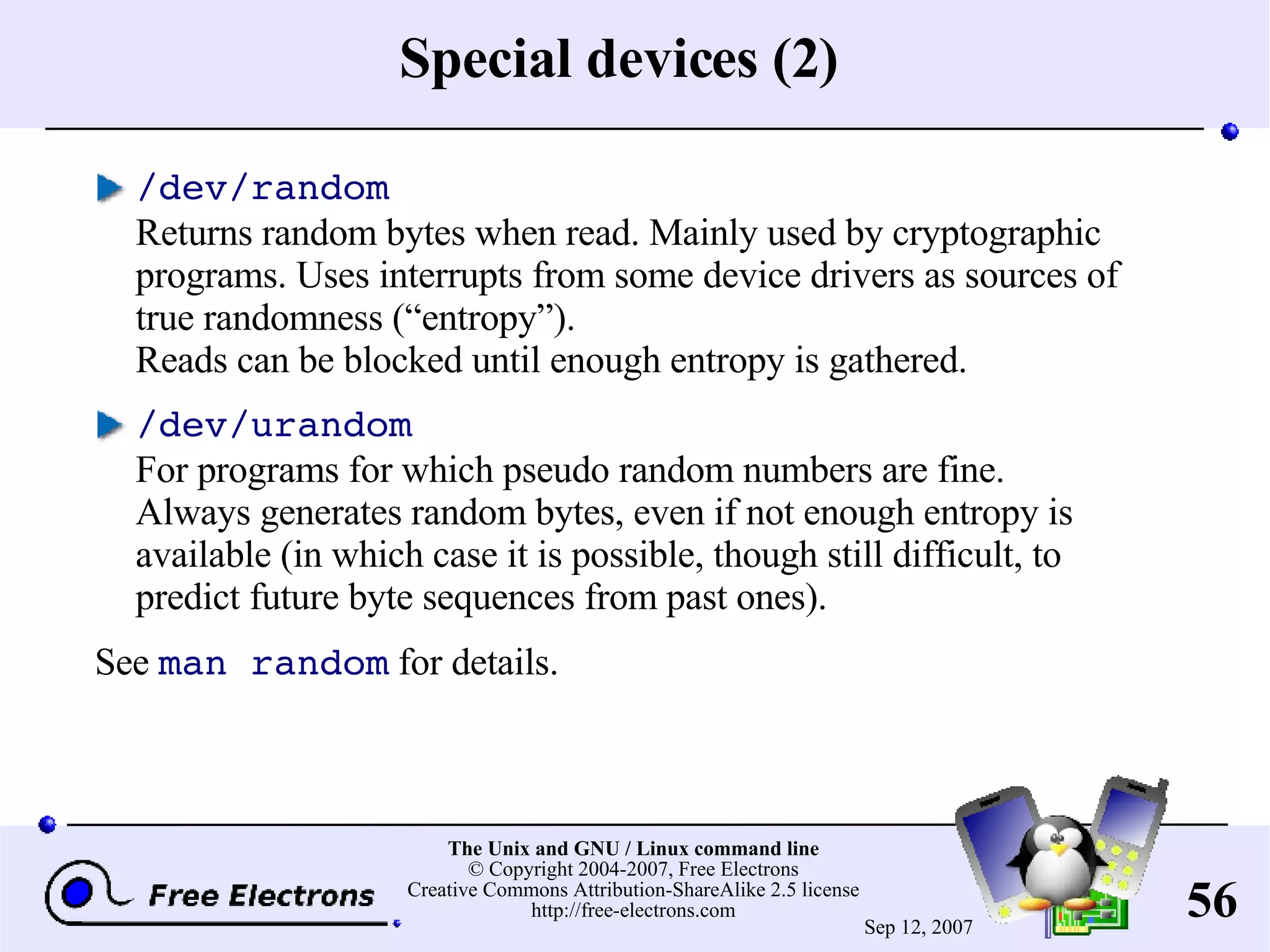 Special devices (2)

/dev/random
Returns random bytes when read. Mainly used by cryptographic programs. Uses interrupts from some device drivers as sources of true randomness (“entropy”).
Reads can be blocked until enough entropy is gathered.

/dev/urandom
For programs for which pseudo random numbers are fine.
Always generates random bytes, even if not enough entropy is available (in which case it is possible, though still difficult, to predict future byte sequences from past ones).

See man random for details.

Free Electrons

The Unix and GNU / Linux command line
© Copyright 2004-2007, Free Electrons
Creative Commons Attribution-ShareAlike 2.5 license
http://free-electrons.com

Sep 12, 2007

56